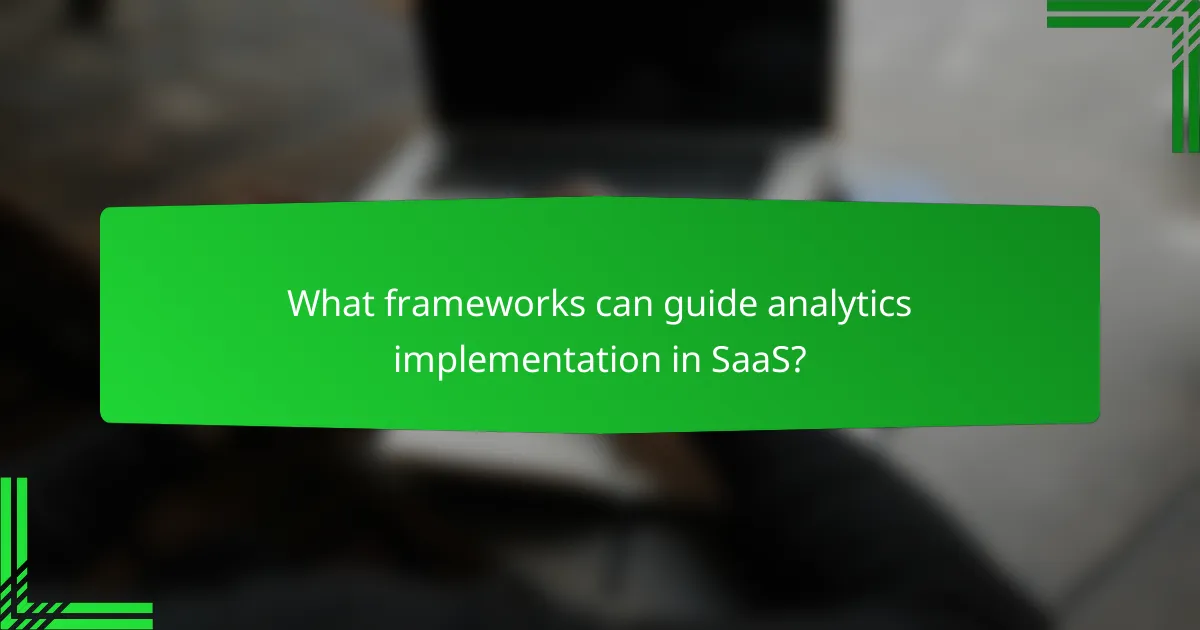 What frameworks can guide analytics implementation in SaaS?